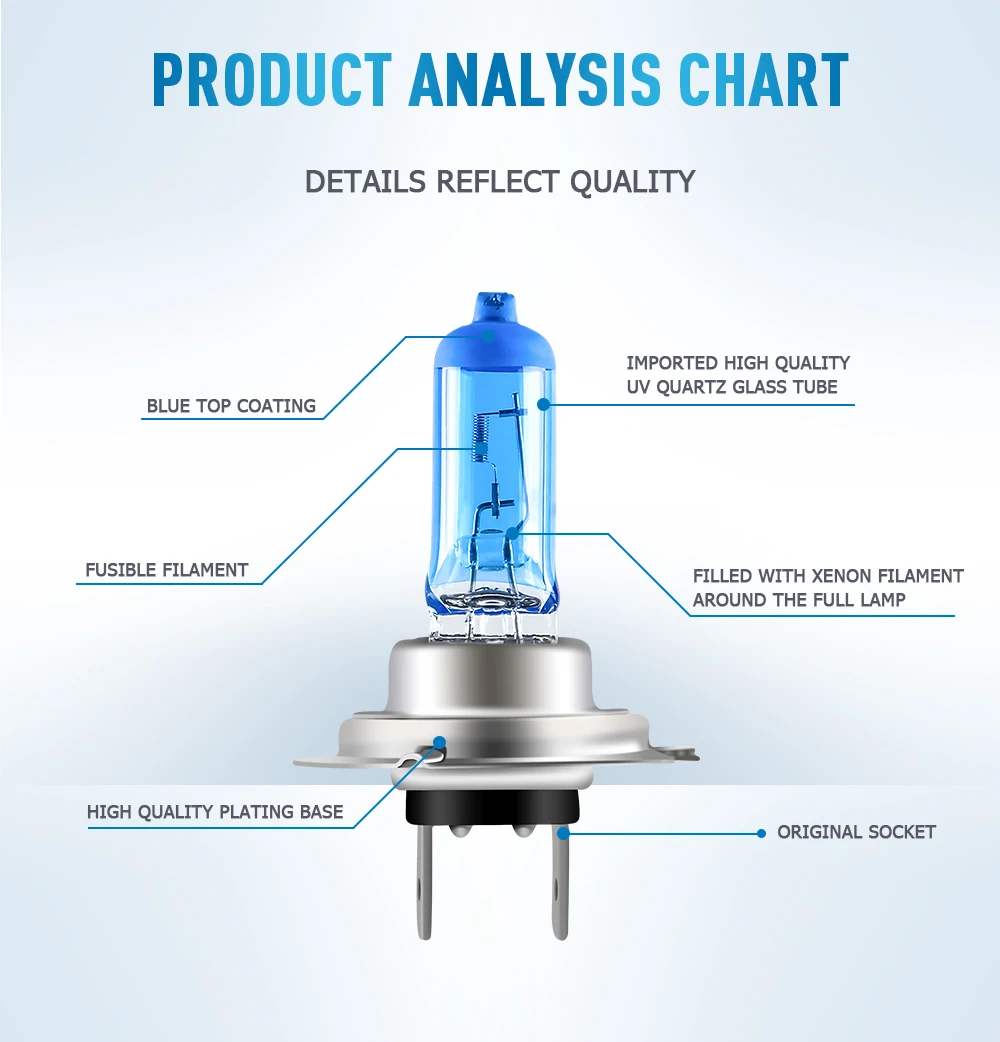 PRODUCT ANALYSIS CHART

DETAILS REFLECT QUALITY

BLUE TOP COATING

IMPORTED HIGH QUALITY UV QUARTZ GLASS TUBE

FUSIBLE FILAMENT

FILLED WITH XENON FILAMENT AROUND THE FULL LAMP

HIGH QUALITY PLATING BASE

ORIGINAL SOCKET